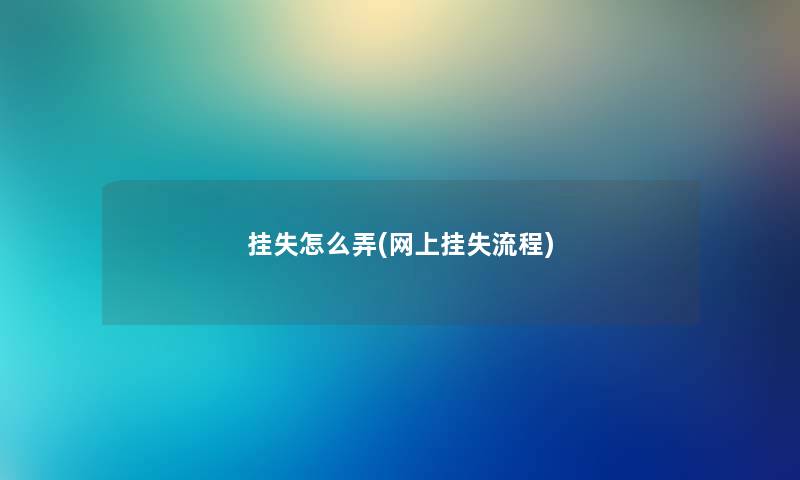 挂失怎么弄(网上挂失流程)